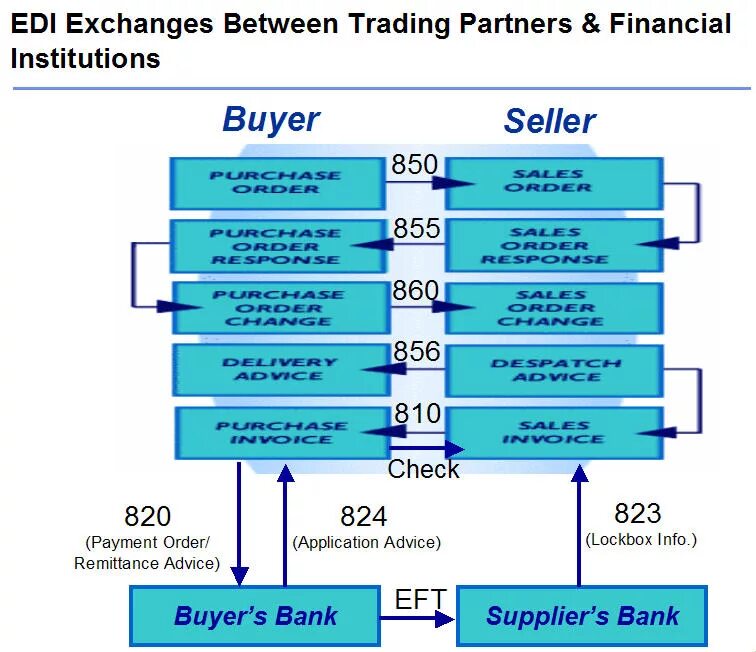 EDI Exchanges Between Trading Partners & Financial Institutions

Buyer

Seller

PURCHASE ORDER

850

SALES ORDER

PURCHASE ORDER RESPONSE

855

SALES ORDER RESPONSE

PURCHASE ORDER CHANGE

860

SALES ORDER CHANGE

DELIVERY ADVICE

856

DESPATCH ADVICE

PURCHASE INVOICE

810

SALES INVOICE

Check

820
(Payment Order/ Remittance Advice)

824
(Application Advice)

823
(Lockbox Info.)

Buyer's Bank

EFT

Supplier's Bank